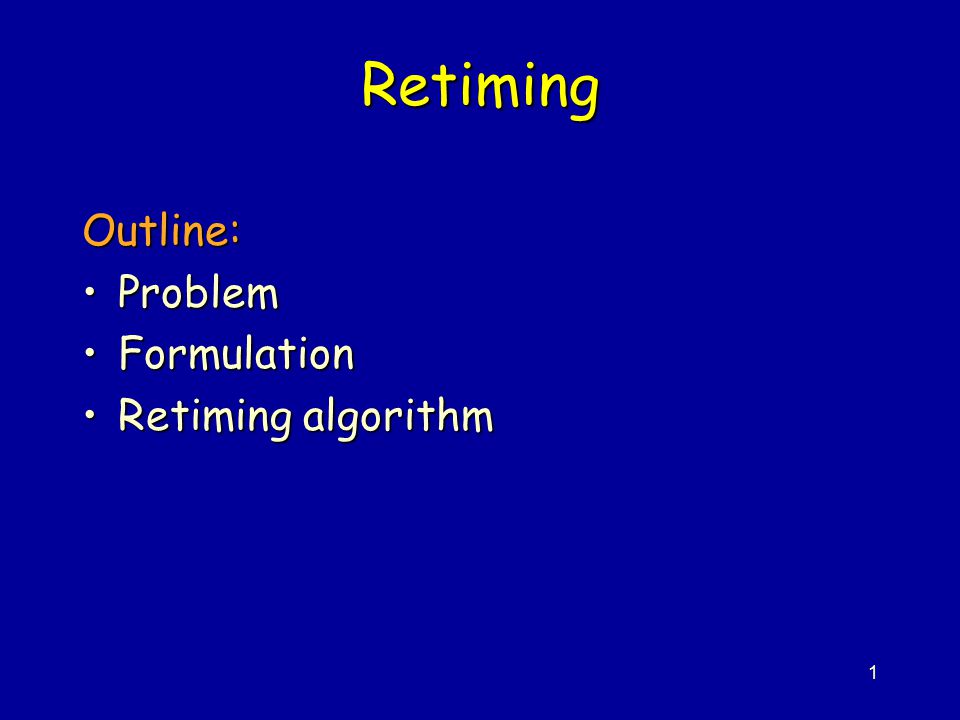 Retiming

Outline:
• Problem
• Formulation
• Retiming algorithm

1